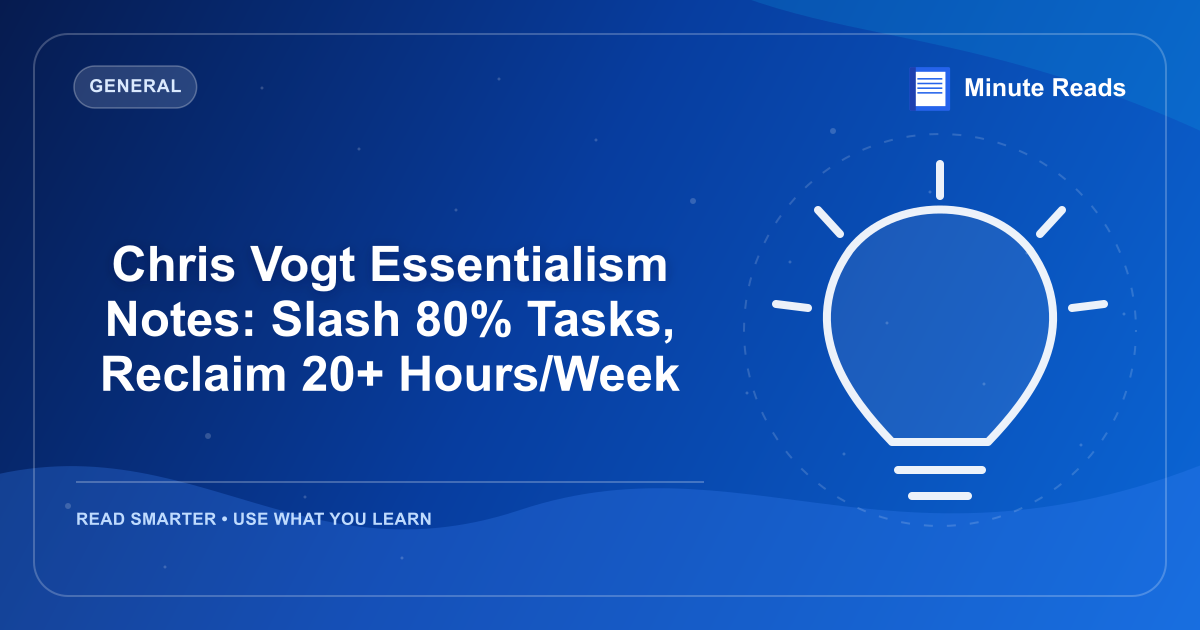 GENERAL

Minute Reads

Chris Vogt Essentialism Notes: Slash 80% Tasks, Reclaim 20+ Hours/Week

READ SMARTER • USE WHAT YOU LEARN